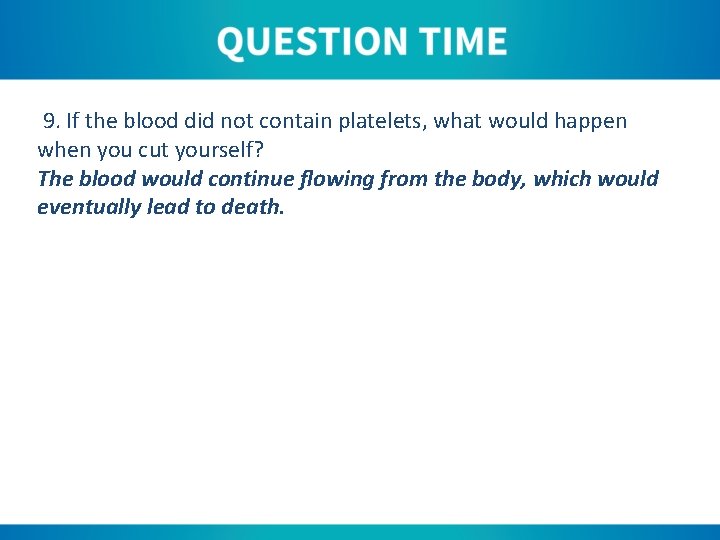 QUESTION TIME

9. If the blood did not contain platelets, what would happen when you cut yourself?
The blood would continue flowing from the body, which would eventually lead to death.